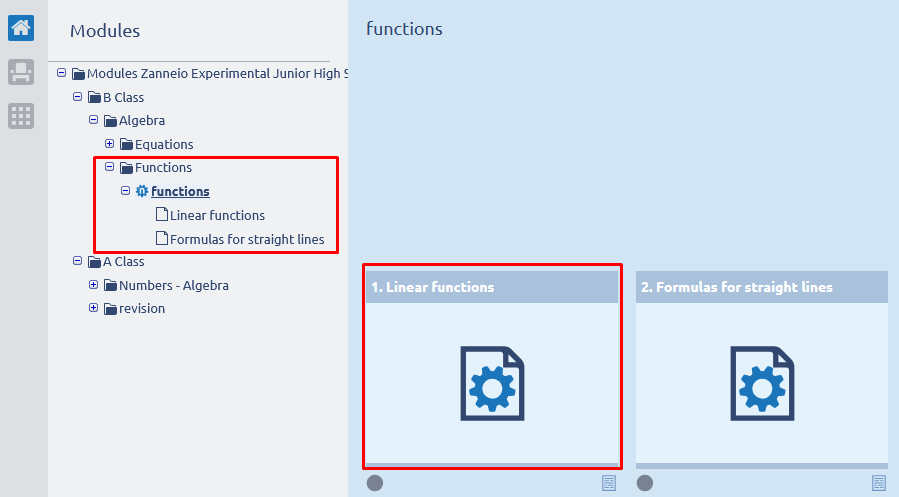 Modules

Modules Zanneio Experimental Junior High S

B Class

Algebra

Equations

Functions

functions

Linear functions

Formulas for straight lines

A Class

Numbers - Algebra

revision

functions

1. Linear functions

2. Formulas for straight lines